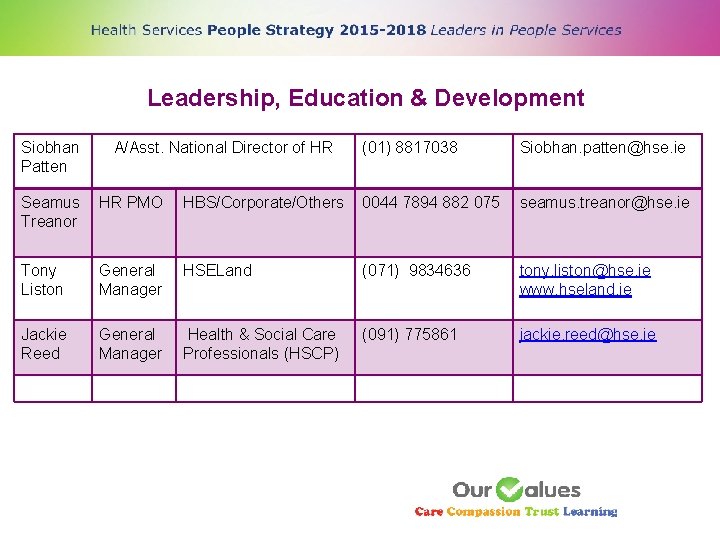 Health Services People Strategy 2015-2018 Leaders in People Services

Leadership, Education & Development

| Siobhan Patten | A/Asst. National Director of HR | | (01) 8817038 | Siobhan.patten@hse.ie |
|---|---|---|---|---|
| Seamus Treanor | HR PMO | HBS/Corporate/Others | 0044 7894 882 075 | seamus.treanor@hse.ie |
| Tony Liston | General Manager | HSELand | (071) 9834636 | tony.liston@hse.ie www.hseland.ie |
| Jackie Reed | General Manager | Health & Social Care Professionals (HSCP) | (091) 775861 | jackie.reed@hse.ie |
| | | | | |

Our Values
Care Compassion Trust Learning